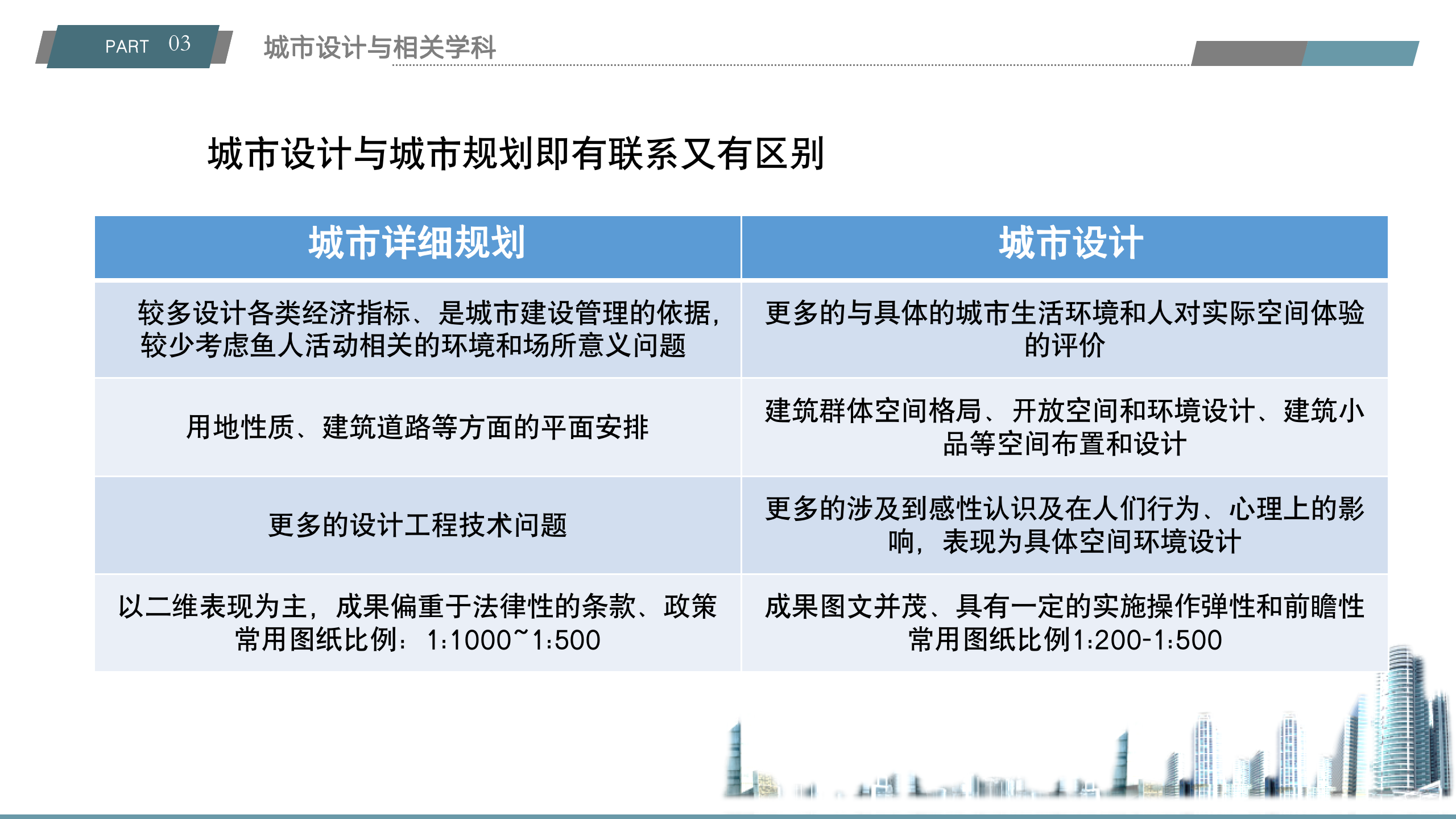 PART 03 城市设计与相关学科

城市设计与城市规划即有联系又有区别

| 城市详细规划 | 城市设计 |
|---|---|
| 较多设计各类经济指标、是城市建设管理的依据，较少考虑鱼人活动相关的环境和场所意义问题 | 更多的与具体的城市生活环境和人对实际空间体验的评价 |
| 用地性质、建筑道路等方面的平面安排 | 建筑群体空间格局、开放空间和环境设计、建筑小品等空间布置和设计 |
| 更多的设计工程技术问题 | 更多的涉及到感性认识及在人们行为、心理上的影响，表现为具体空间环境设计 |
| 以二维表现为主，成果偏重于法律性的条款、政策 常用图纸比例：1:1000~1:500 | 成果图文并茂、具有一定的实施操作弹性和前瞻性 常用图纸比例1:200-1:500 |